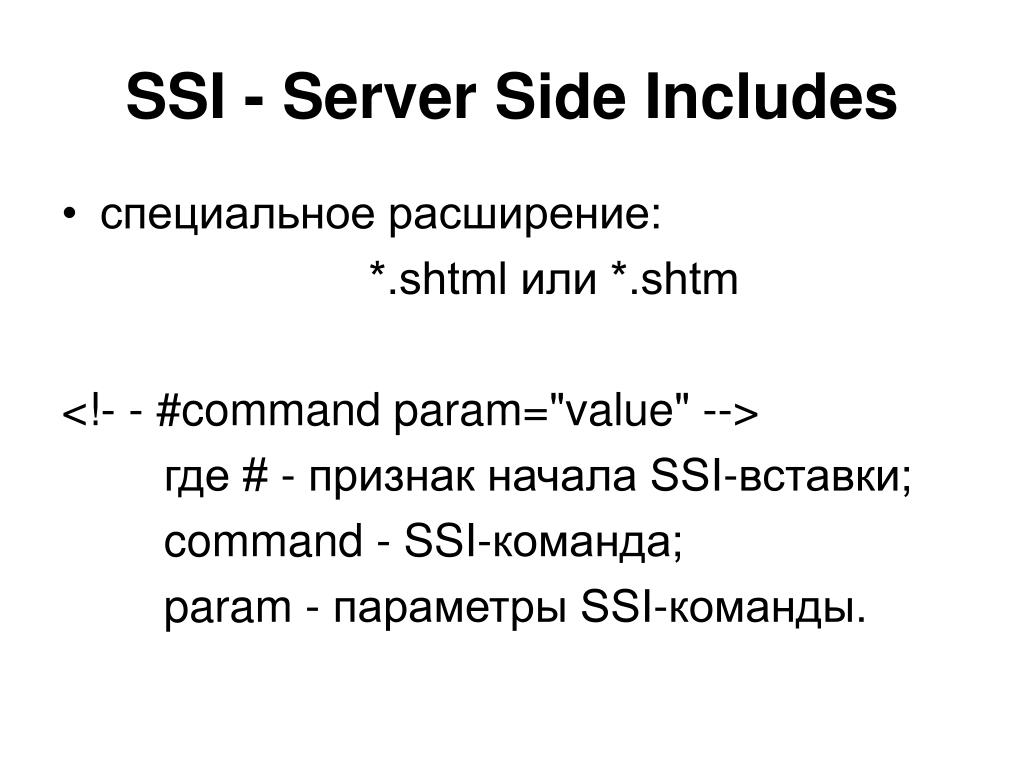 SSI - Server Side Includes

• специальное расширение:
*.shtml или *.shtm

<!- - #command param="value" -->
где # - признак начала SSI-вставки;
command - SSI-команда;
param - параметры SSI-команды.